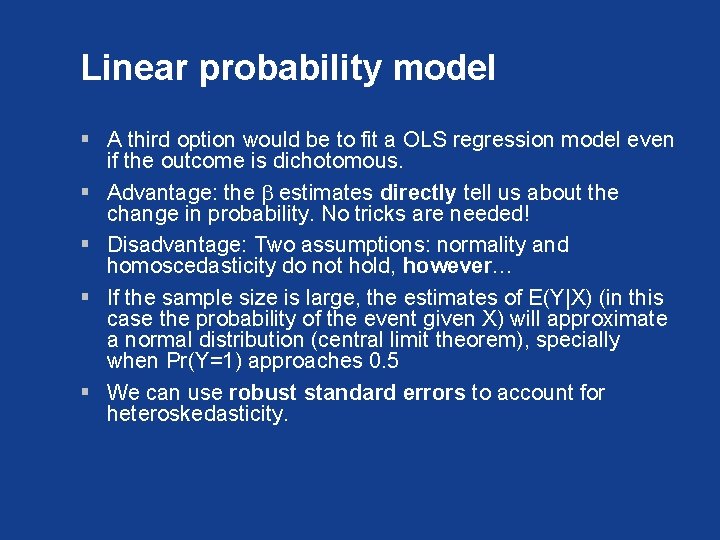 Linear probability model

▪ A third option would be to fit a OLS regression model even if the outcome is dichotomous.

▪ Advantage: the $\beta$ estimates directly tell us about the change in probability. No tricks are needed!

▪ Disadvantage: Two assumptions: normality and homoscedasticity do not hold, however…

▪ If the sample size is large, the estimates of E(Y|X) (in this case the probability of the event given X) will approximate a normal distribution (central limit theorem), specially when Pr(Y=1) approaches 0.5

▪ We can use robust standard errors to account for heteroskedasticity.